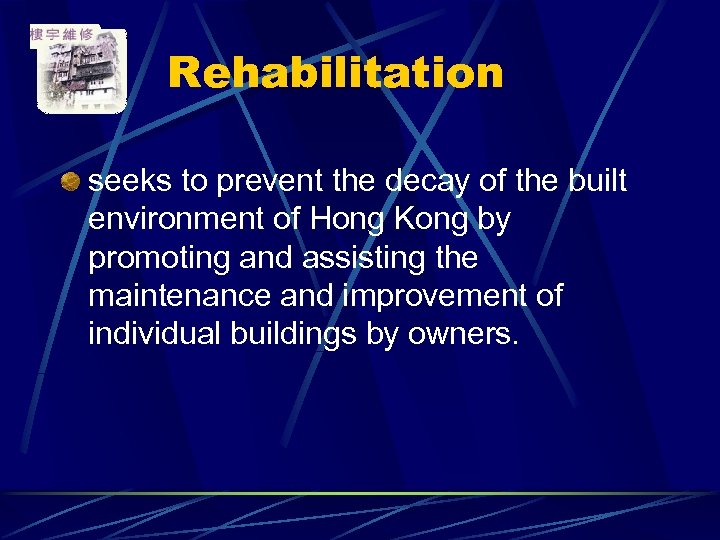 樓宇維修

Rehabilitation

seeks to prevent the decay of the built environment of Hong Kong by promoting and assisting the maintenance and improvement of individual buildings by owners.